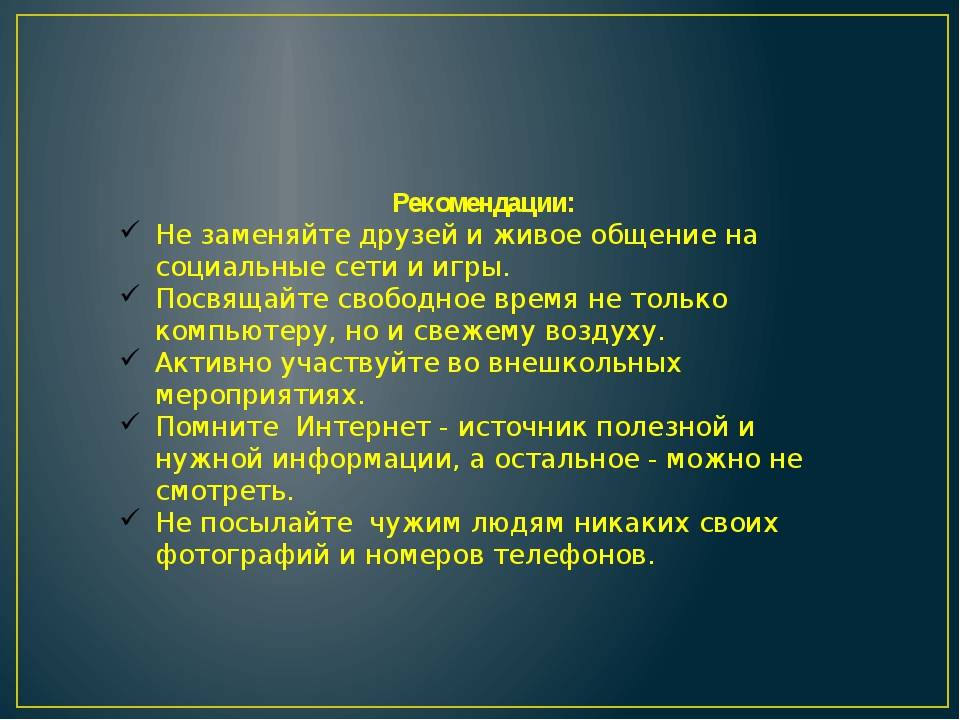 Рекомендации:

✓ Не заменяйте друзей и живое общение на социальные сети и игры.
✓ Посвящайте свободное время не только компьютеру, но и свежему воздуху.
✓ Активно участвуйте во внешкольных мероприятиях.
✓ Помните  Интернет - источник полезной и нужной информации, а остальное - можно не смотреть.
✓ Не посылайте  чужим людям никаких своих фотографий и номеров телефонов.